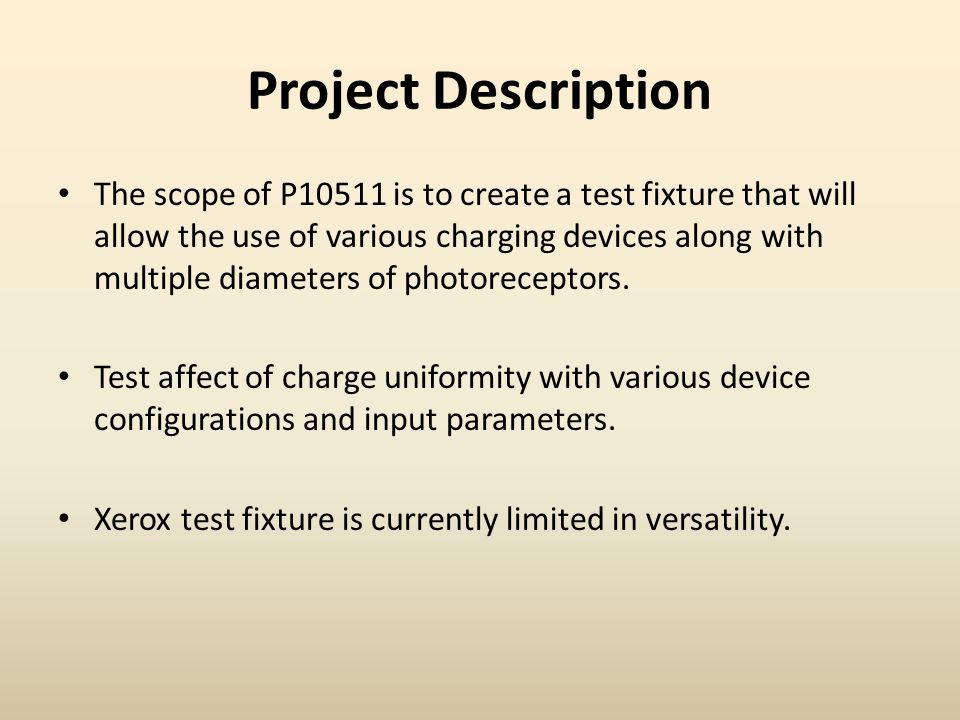 Project Description

• The scope of P10511 is to create a test fixture that will allow the use of various charging devices along with multiple diameters of photoreceptors.

• Test affect of charge uniformity with various device configurations and input parameters.

• Xerox test fixture is currently limited in versatility.